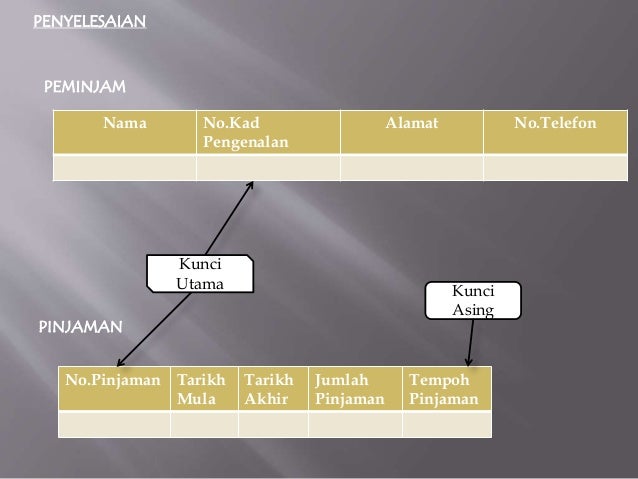 PENYELESAIAN

PEMINJAM

| Nama | No.Kad Pengenalan | Alamat | No.Telefon |
|---|---|---|---|
| | | | |

Kunci Utama

Kunci Asing

PINJAMAN

| No.Pinjaman | Tarikh Mula | Tarikh Akhir | Jumlah Pinjaman | Tempoh Pinjaman |
|---|---|---|---|---|
| | | | | |